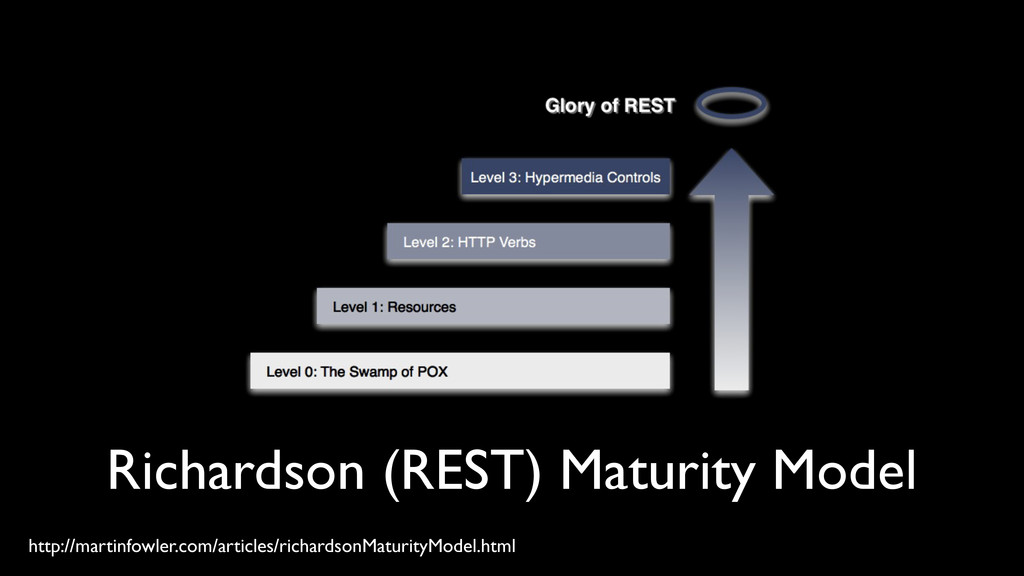 Glory of REST

Level 3: Hypermedia Controls

Level 2: HTTP Verbs

Level 1: Resources

Level 0: The Swamp of POX

Richardson (REST) Maturity Model

http://martinfowler.com/articles/richardsonMaturityModel.html